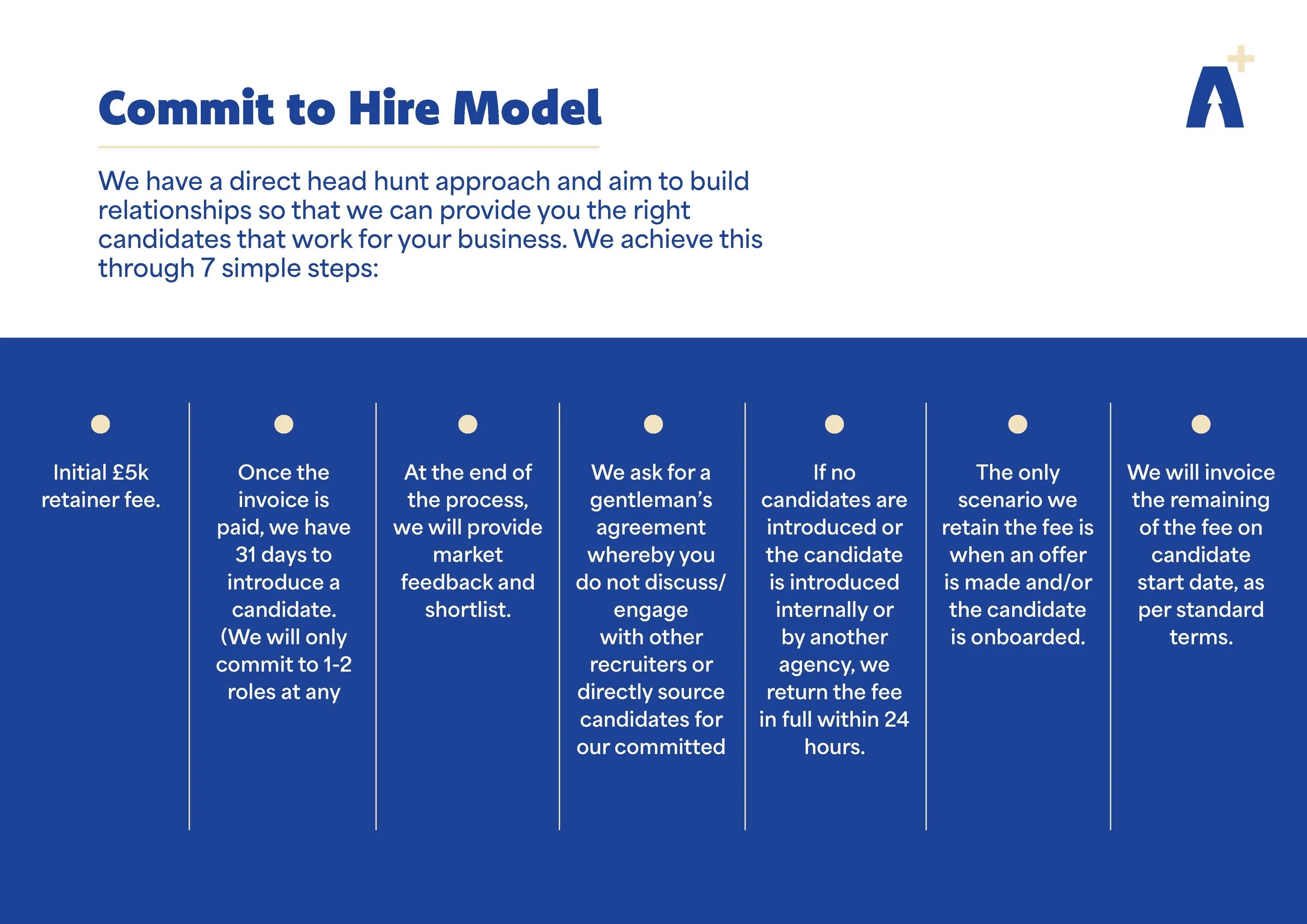 Commit to Hire Model

We have a direct head hunt approach and aim to build relationships so that we can provide you the right candidates that work for your business. We achieve this through 7 simple steps:

Initial £5k retainer fee.

Once the invoice is paid, we have 31 days to introduce a candidate. (We will only commit to 1-2 roles at any

At the end of the process, we will provide market feedback and shortlist.

We ask for a gentleman's agreement whereby you do not discuss/ engage with other recruiters or directly source candidates for our committed

If no candidates are introduced or the candidate is introduced internally or by another agency, we return the fee in full within 24 hours.

The only scenario we retain the fee is when an offer is made and/or the candidate is onboarded.

We will invoice the remaining of the fee on candidate start date, as per standard terms.